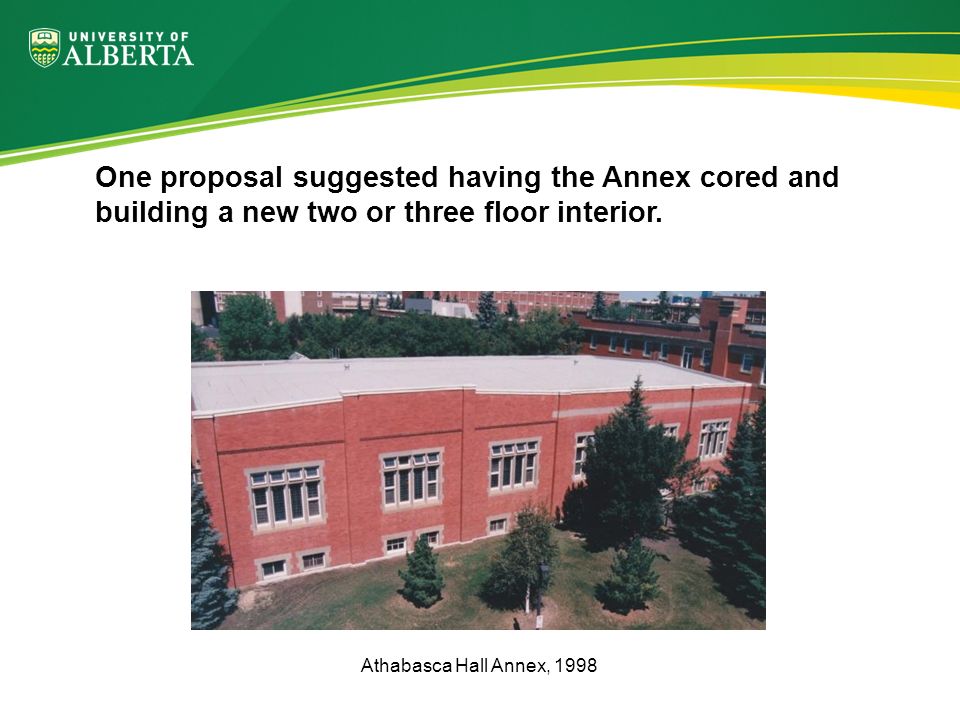 UNIVERSITY OF ALBERTA

One proposal suggested having the Annex cored and building a new two or three floor interior.

Athabasca Hall Annex, 1998